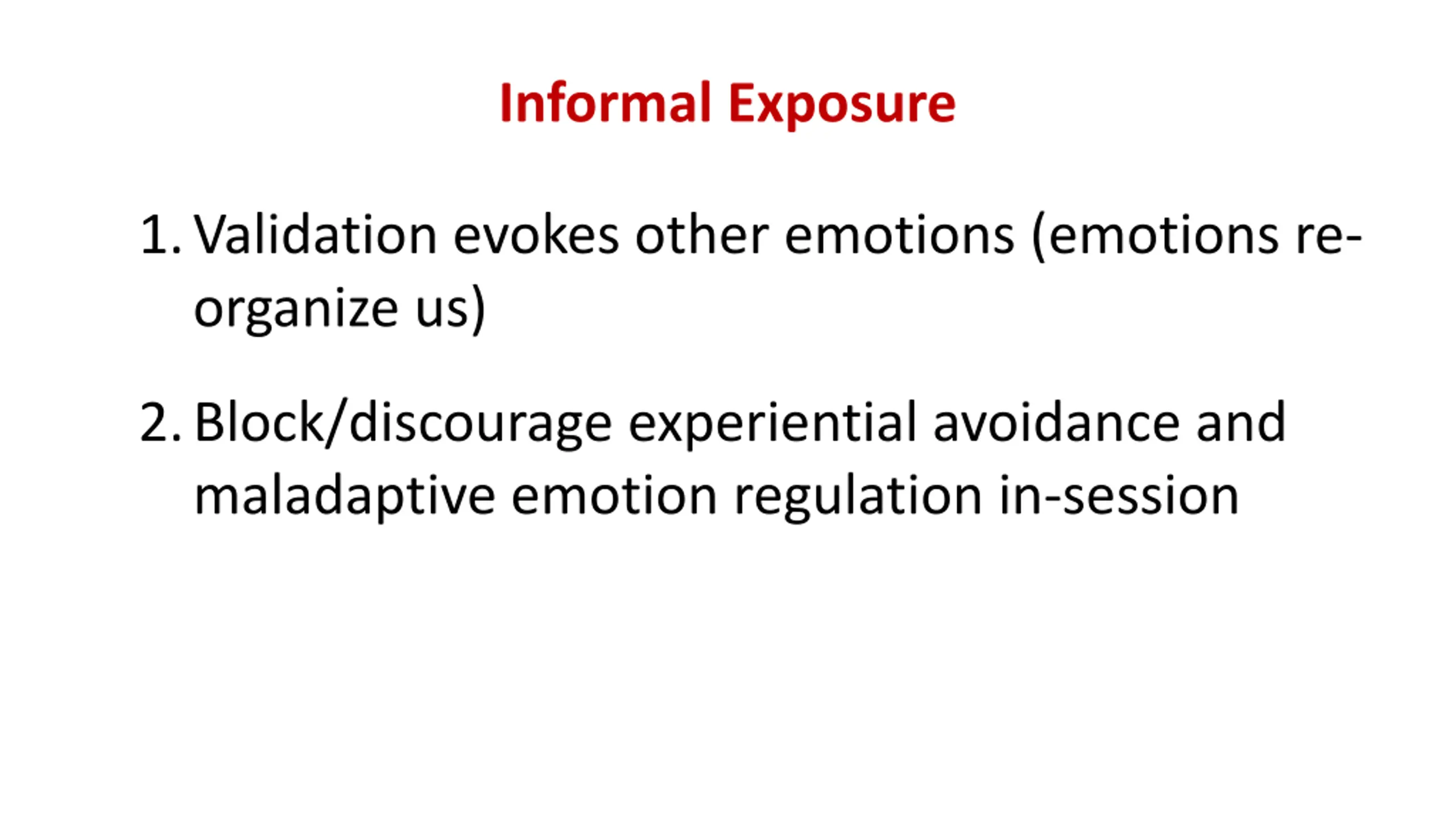 Informal Exposure

1. Validation evokes other emotions (emotions re-organize us)

2. Block/discourage experiential avoidance and maladaptive emotion regulation in-session